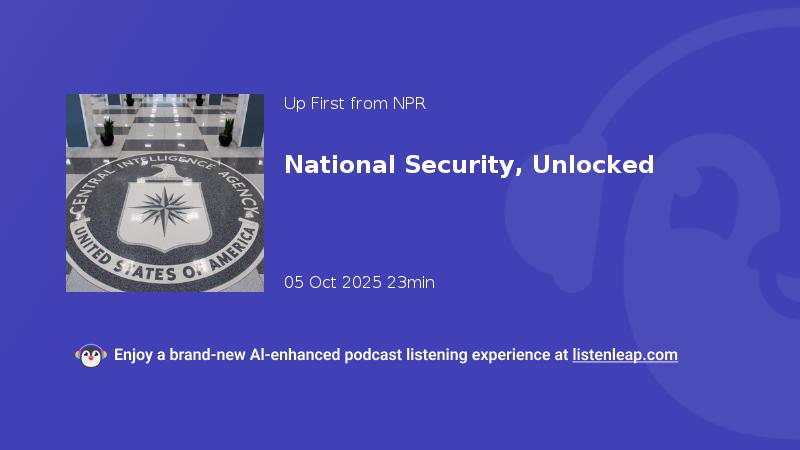 CENTRAL INTELLIGENCE AGENCY
UNITED STATES OF AMERICA

Up First from NPR

National Security, Unlocked

05 Oct 2025 23min

Enjoy a brand-new AI-enhanced podcast listening experience at listenleap.com